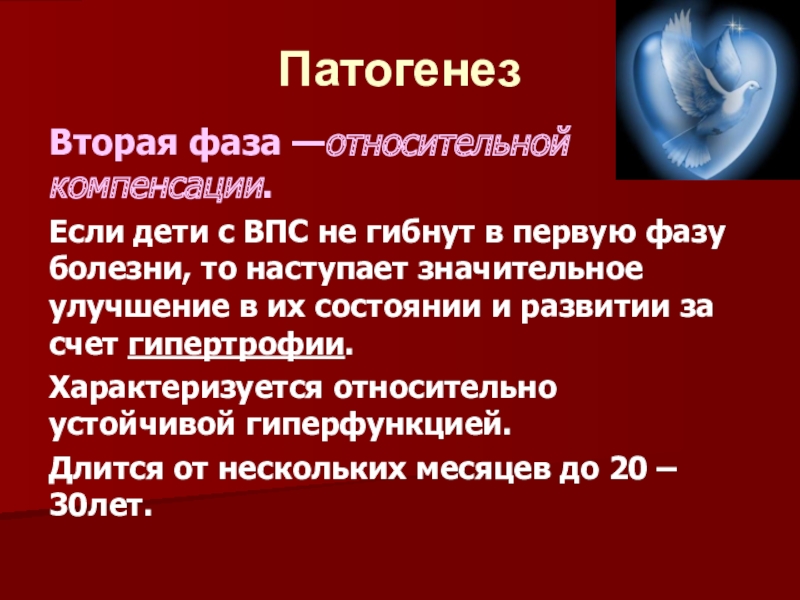 Патогенез

Вторая фаза —относительной компенсации.

Если дети с ВПС не гибнут в первую фазу болезни, то наступает значительное улучшение в их состоянии и развитии за счет гипертрофии.

Характеризуется относительно устойчивой гиперфункцией.

Длится от нескольких месяцев до 20 – 30лет.